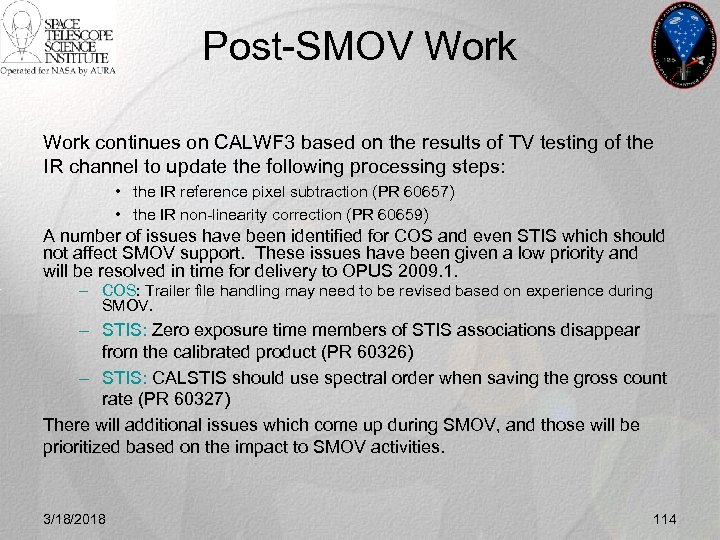 SPACE TELESCOPE SCIENCE INSTITUTE
Operated for NASA by AURA

Post-SMOV Work

Work continues on CALWF3 based on the results of TV testing of the IR channel to update the following processing steps:
• the IR reference pixel subtraction (PR 60657)
• the IR non-linearity correction (PR 60659)

A number of issues have been identified for COS and even STIS which should not affect SMOV support. These issues have been given a low priority and will be resolved in time for delivery to OPUS 2009.1.
– COS: Trailer file handling may need to be revised based on experience during SMOV.
– STIS: Zero exposure time members of STIS associations disappear from the calibrated product (PR 60326)
– STIS: CALSTIS should use spectral order when saving the gross count rate (PR 60327)

There will additional issues which come up during SMOV, and those will be prioritized based on the impact to SMOV activities.

3/18/2018

114